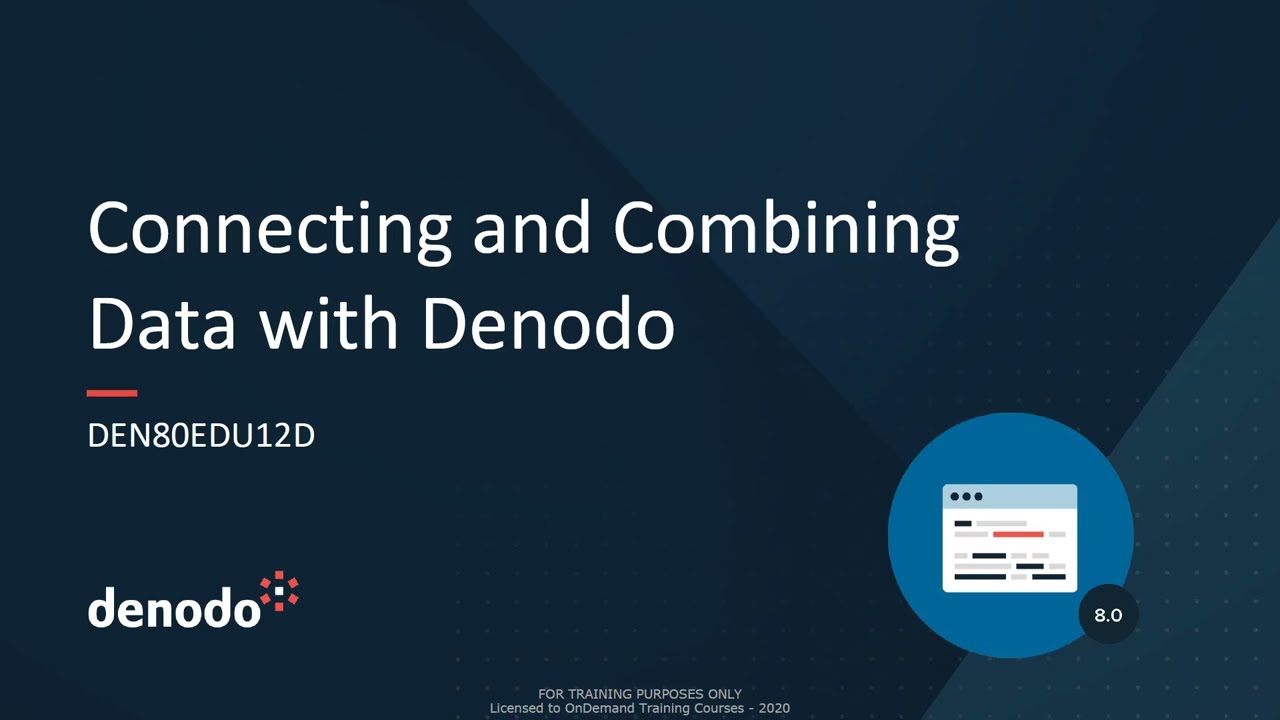 Connecting and Combining Data with Denodo

DEN80EDU12D

denodo

8.0

FOR TRAINING PURPOSES ONLY
Licensed to OnDemand Training Courses - 2020